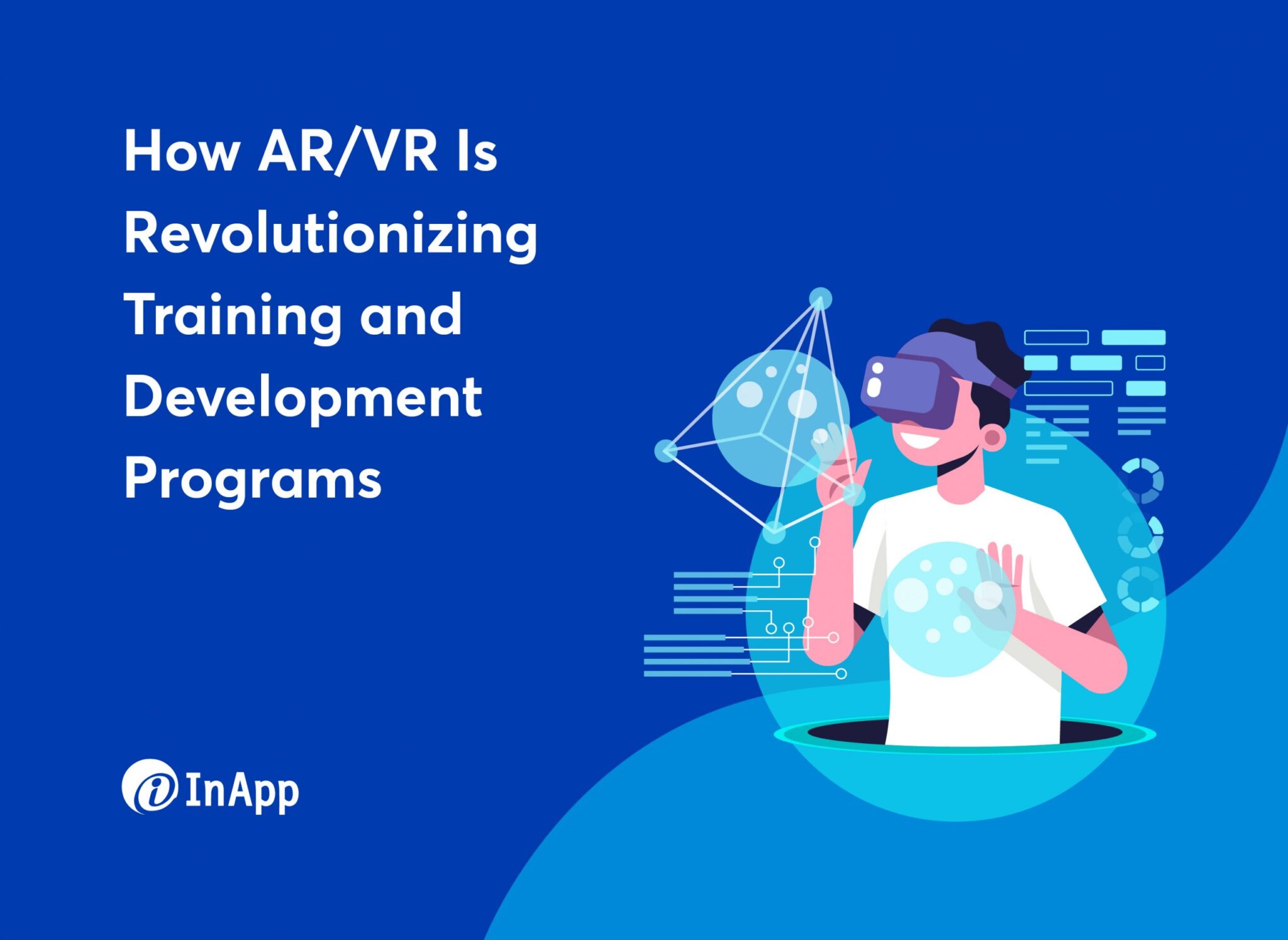 How AR/VR Is Revolutionizing Training and Development Programs

InApp